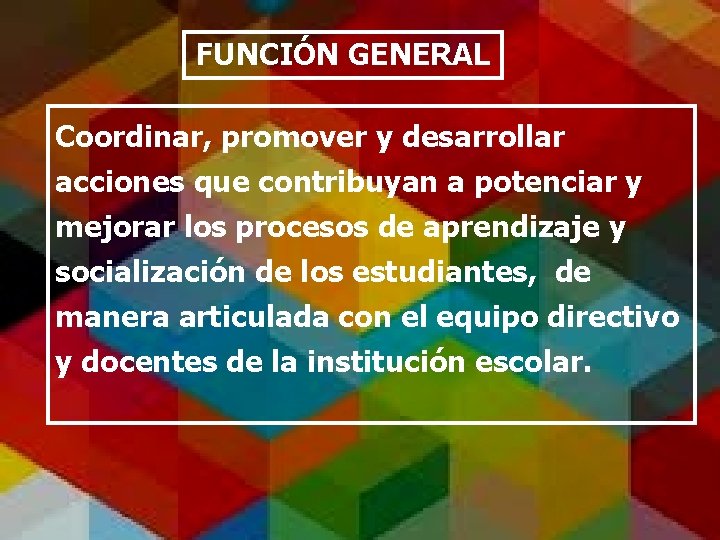 FUNCIÓN GENERAL

Coordinar, promover y desarrollar acciones que contribuyan a potenciar y mejorar los procesos de aprendizaje y socialización de los estudiantes, de manera articulada con el equipo directivo y docentes de la institución escolar.